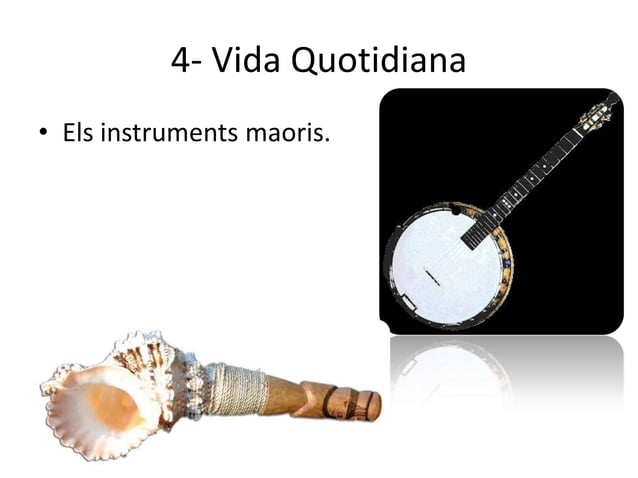 4- Vida Quotidiana

• Els instruments maoris.